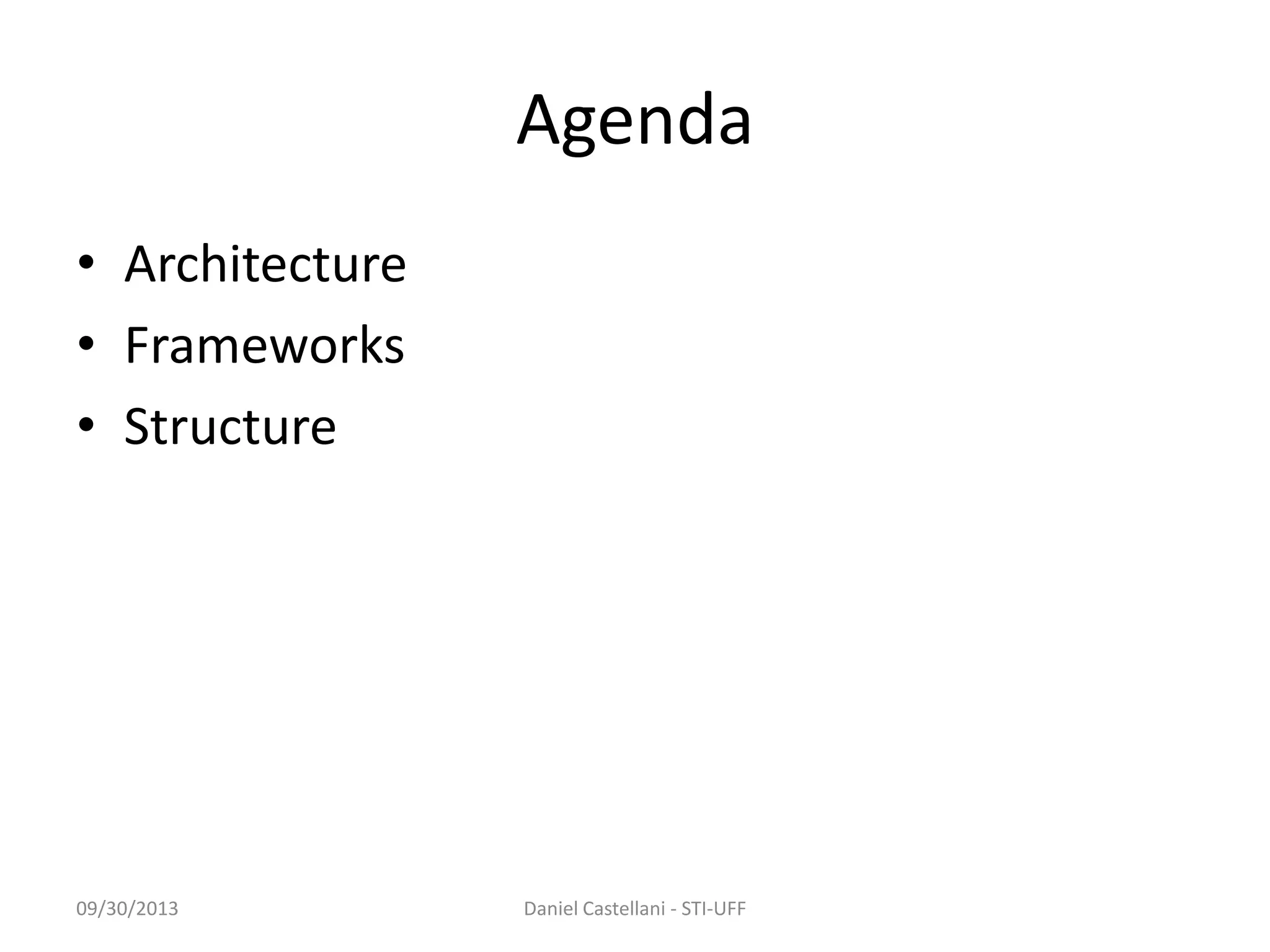 Agenda

• Architecture
• Frameworks
• Structure

09/30/2013

Daniel Castellani - STI-UFF